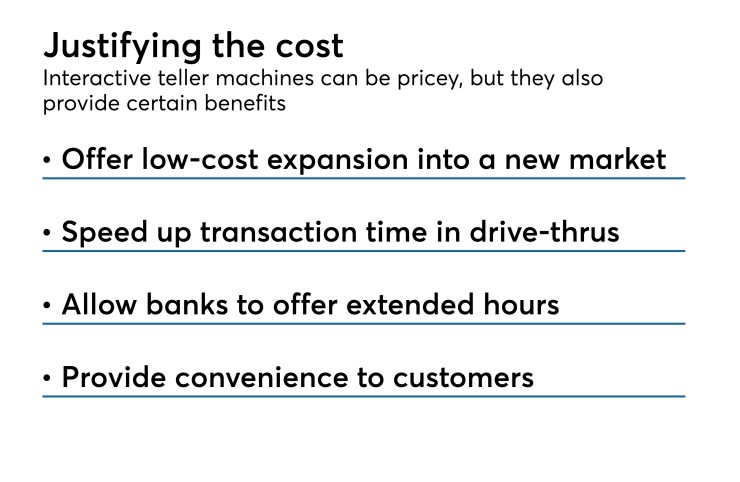 Justifying the cost
Interactive teller machines can be pricey, but they also provide certain benefits

• Offer low-cost expansion into a new market

• Speed up transaction time in drive-thrus

• Allow banks to offer extended hours

• Provide convenience to customers